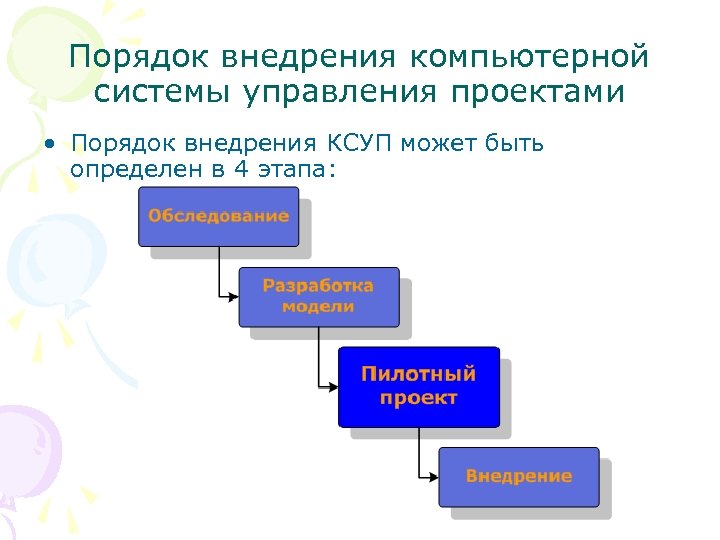 Порядок внедрения компьютерной системы управления проектами

• Порядок внедрения КСУП может быть определен в 4 этапа:

Обследование

Разработка модели

Пилотный проект

Внедрение